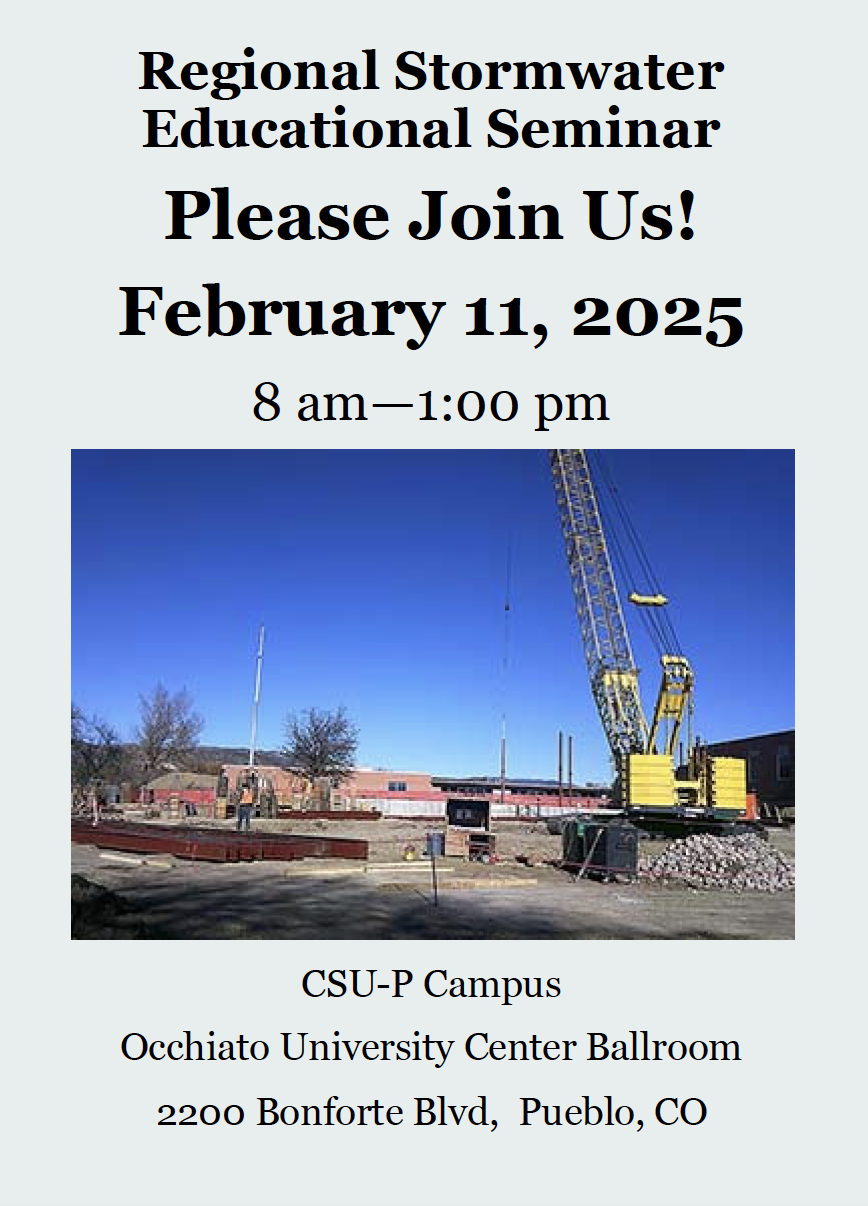 Regional Stormwater Educational Seminar

Please Join Us!

February 11, 2025

8 am—1:00 pm

CSU-P Campus

Occhiato University Center Ballroom

2200 Bonforte Blvd, Pueblo, CO